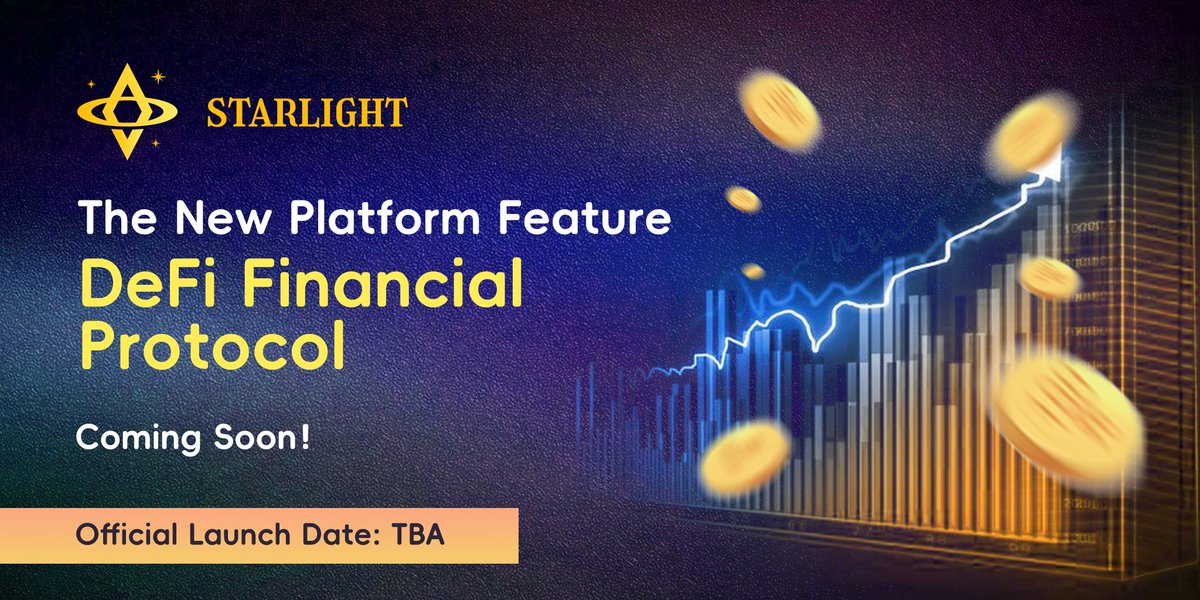 STARLIGHT

The New Platform Feature

DeFi Financial Protocol

Coming Soon!

Official Launch Date: TBA